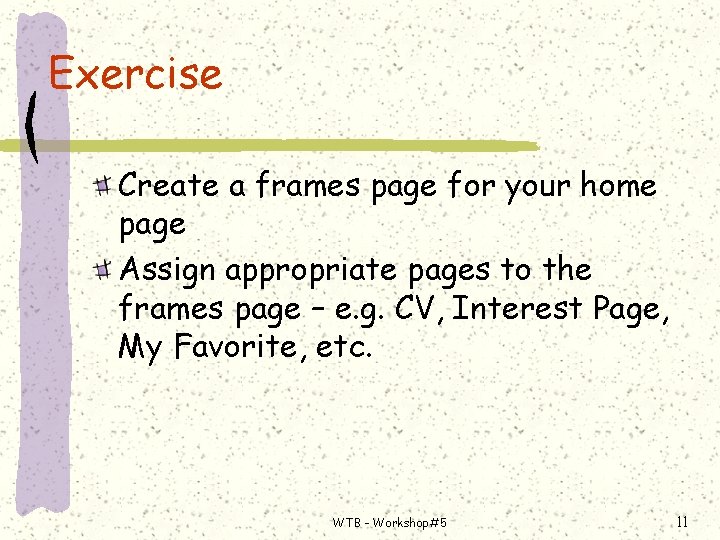 Exercise

Create a frames page for your home page

Assign appropriate pages to the frames page – e.g. CV, Interest Page, My Favorite, etc.

WTB - Workshop#5

11